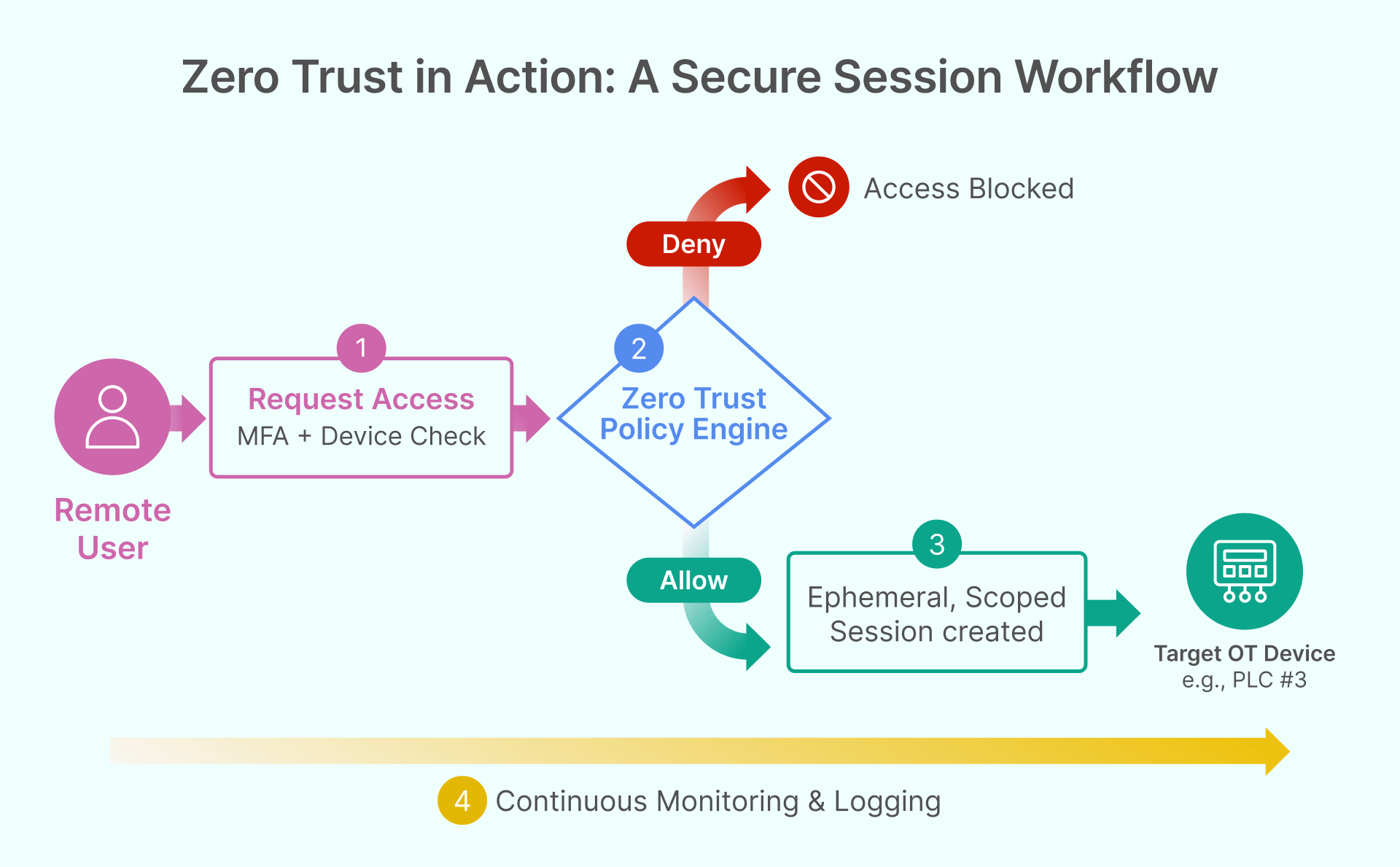 Zero Trust in Action: A Secure Session Workflow

Access Blocked

Deny

Remote User

1

Request Access
MFA + Device Check

2

Zero Trust Policy Engine

Allow

3

Ephemeral, Scoped Session created

Target OT Device
e.g., PLC #3

4 Continuous Monitoring & Logging